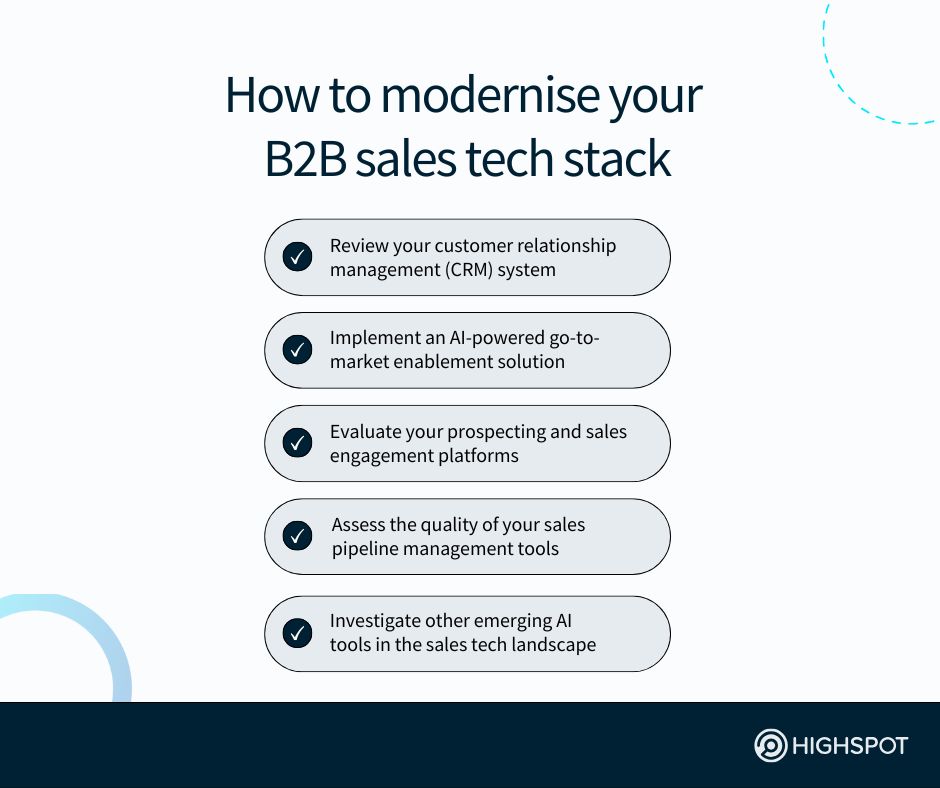 How to modernise your B2B sales tech stack

Review your customer relationship management (CRM) system

Implement an AI-powered go-to-market enablement solution

Evaluate your prospecting and sales engagement platforms

Assess the quality of your sales pipeline management tools

Investigate other emerging AI tools in the sales tech landscape

HIGHSPOT